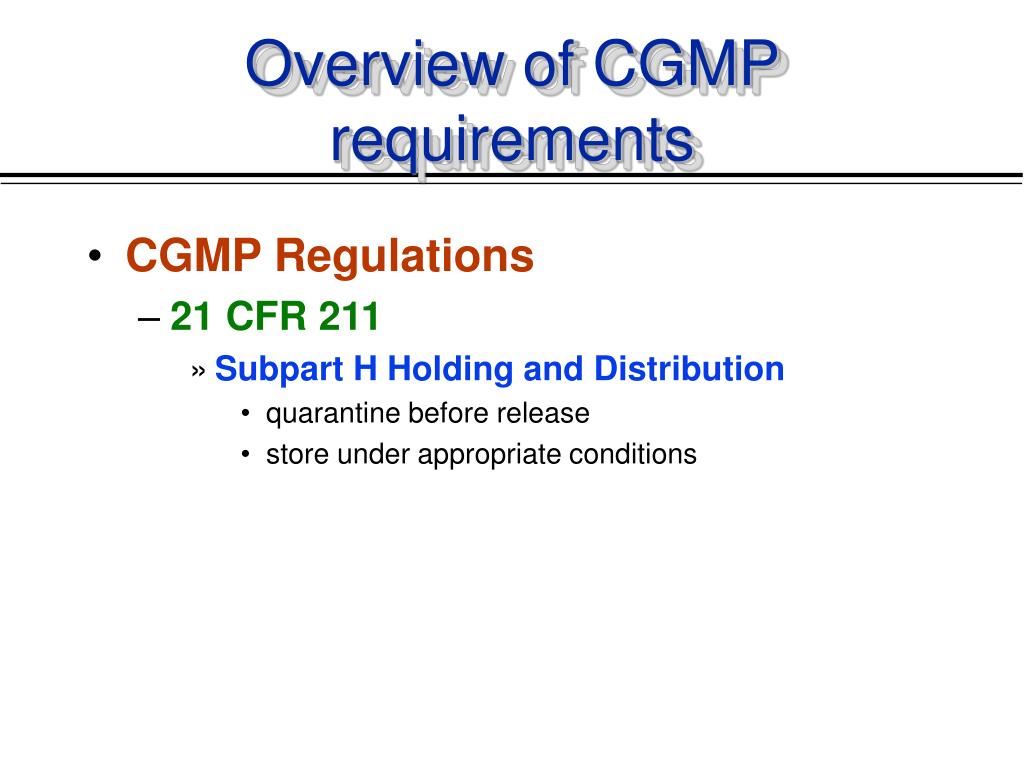 Overview of CGMP requirements

• CGMP Regulations
– 21 CFR 211
» Subpart H Holding and Distribution
• quarantine before release
• store under appropriate conditions